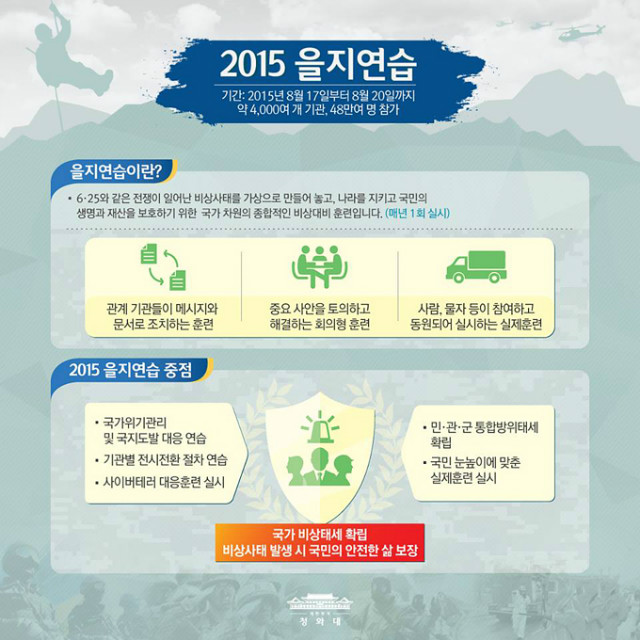 2015 을지연습

기간: 2015년 8월 17일부터 8월 20일까지
약 4,000여 개 기관, 48만여 명 참가

을지연습이란?

• 6·25와 같은 전쟁이 일어난 비상사태를 가상으로 만들어 놓고, 나라를 지키고 국민의 생명과 재산을 보호하기 위한 국가 차원의 종합적인 비상대비 훈련입니다. (매년 1회 실시)

관계 기관들이 메시지와 문서로 조치하는 훈련

중요 사안을 토의하고 해결하는 회의형 훈련

사람, 물자 등이 참여하고 동원되어 실시하는 실제훈련

2015 을지연습 중점

• 국가위기관리 및 국지도발 대응 연습
• 기관별 전시전환 절차 연습
• 사이버테러 대응훈련 실시

• 민·관·군 통합방위태세 확립
• 국민 눈높이에 맞춘 실제훈련 실시

국가 비상태세 확립
비상사태 발생 시 국민의 안전한 삶 보장

청와대